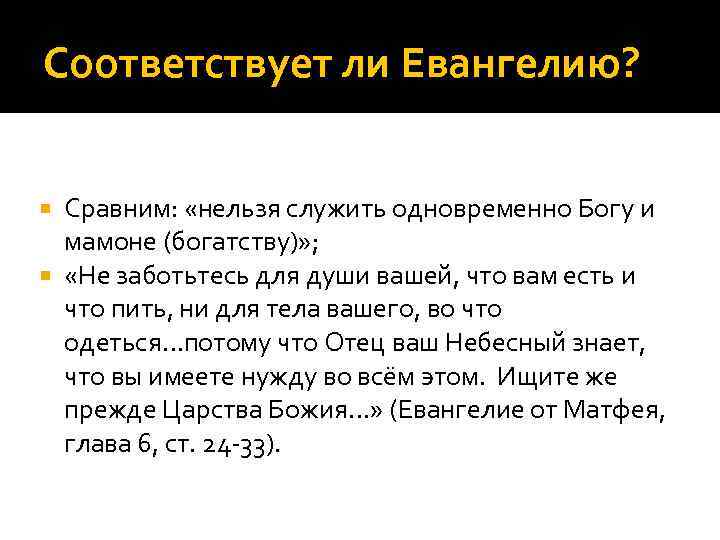 Соответствует ли Евангелию?

Сравним: «нельзя служить одновременно Богу и мамоне (богатству)»;

«Не заботьтесь для души вашей, что вам есть и что пить, ни для тела вашего, во что одеться…потому что Отец ваш Небесный знает, что вы имеете нужду во всём этом. Ищите же прежде Царства Божия…» (Евангелие от Матфея, глава 6, ст. 24-33).